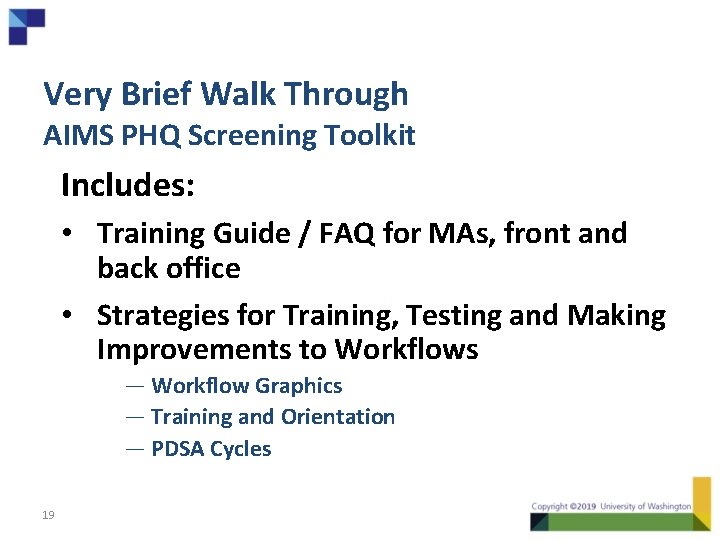 Very Brief Walk Through
AIMS PHQ Screening Toolkit

Includes:

• Training Guide / FAQ for MAs, front and back office

• Strategies for Training, Testing and Making Improvements to Workflows
— Workflow Graphics
— Training and Orientation
— PDSA Cycles

19

Copyright ©2019 University of Washington